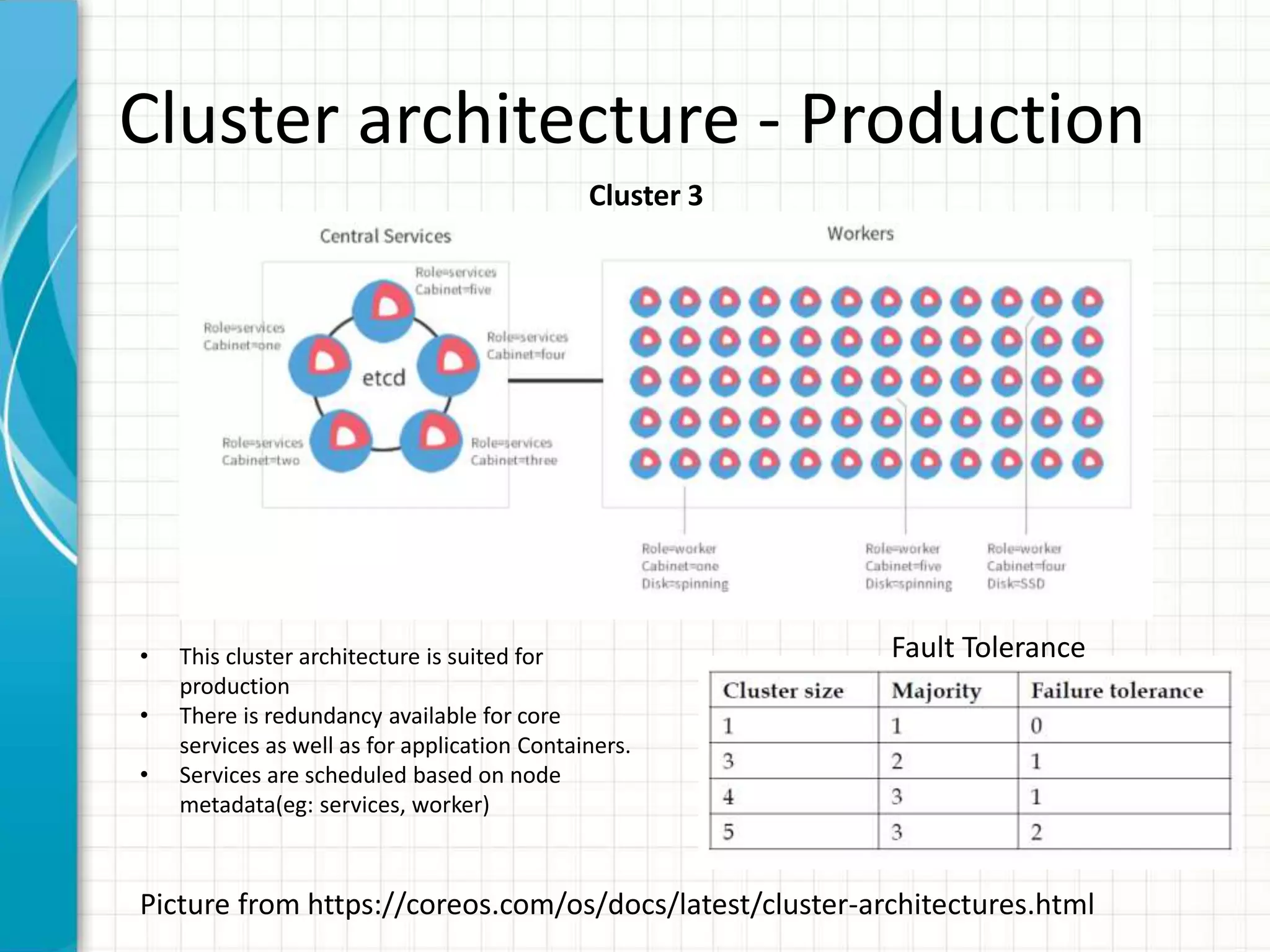 Cluster architecture - Production

Cluster 3

Central Services

Workers

Role=services
Cabinet=five

Role=services
Cabinet=one

Role=services
Cabinet=four

etcd

Role=services
Cabinet=two

Role=services
Cabinet=three

Role=worker
Cabinet=one
Disk=spinning

Role=worker
Cabinet=five
Disk=spinning

Role=worker
Cabinet=four
Disk=SSD

• This cluster architecture is suited for production
• There is redundancy available for core services as well as for application Containers.
• Services are scheduled based on node metadata(eg: services, worker)

Fault Tolerance

| Cluster size | Majority | Failure tolerance |
|---|---|---|
| 1 | 1 | 0 |
| 3 | 2 | 1 |
| 4 | 3 | 1 |
| 5 | 3 | 2 |

Picture from https://coreos.com/os/docs/latest/cluster-architectures.html